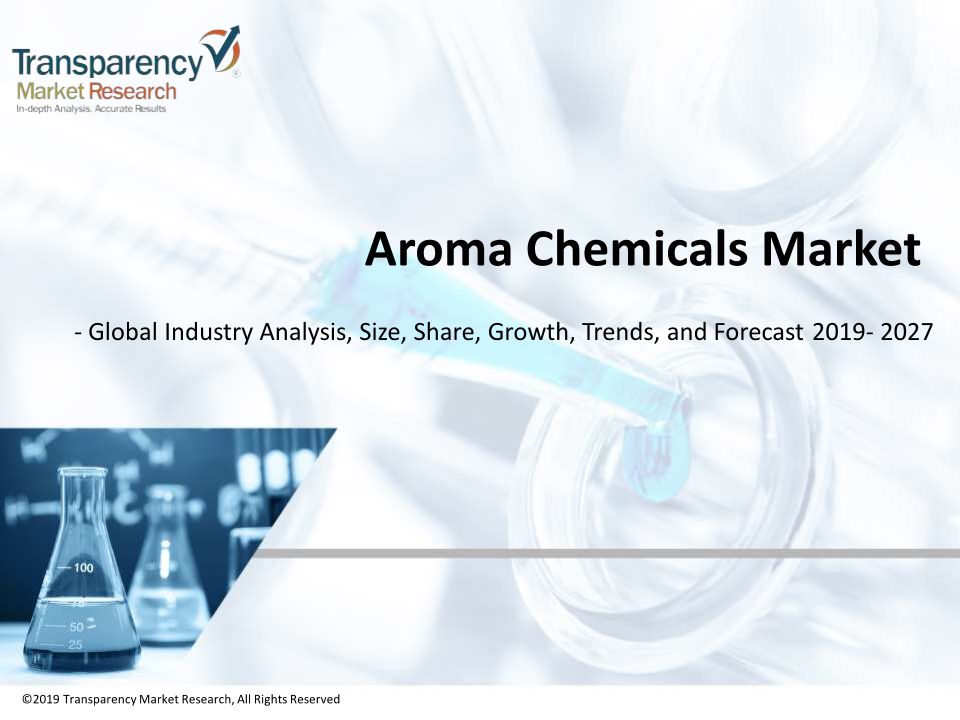 Transparency
Market Research
In-depth Analysis. Accurate Results

Aroma Chemicals Market

- Global Industry Analysis, Size, Share, Growth, Trends, and Forecast 2019- 2027

100
75
50
25

©2019 Transparency Market Research, All Rights Reserved